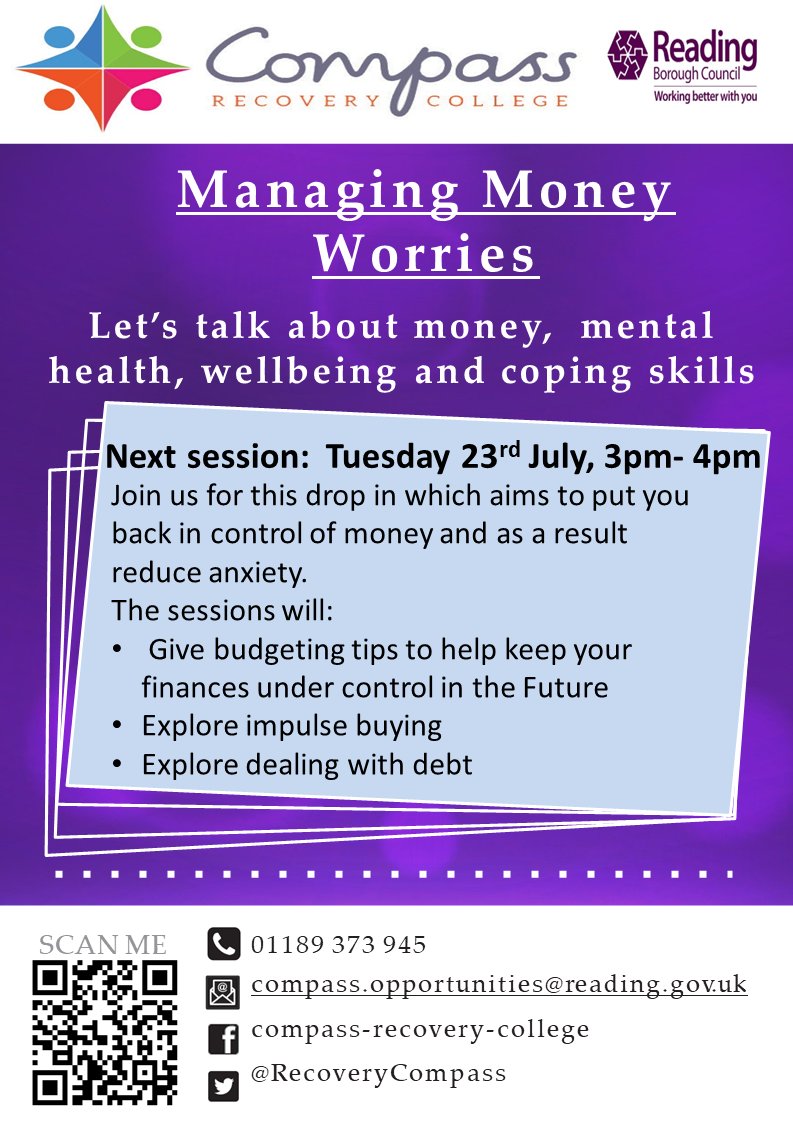 Compass
RECOVERY COLLEGE

Reading
Borough Council
Working better with you

Managing Money Worries

Let's talk about money, mental health, wellbeing and coping skills

Next session: Tuesday 23$^{rd}$ July, 3pm- 4pm
Join us for this drop in which aims to put you back in control of money and as a result reduce anxiety.
The sessions will:
• Give budgeting tips to help keep your finances under control in the Future
• Explore impulse buying
• Explore dealing with debt

SCAN ME

01189 373 945
compass.opportunities@reading.gov.uk
compass-recovery-college
@RecoveryCompass